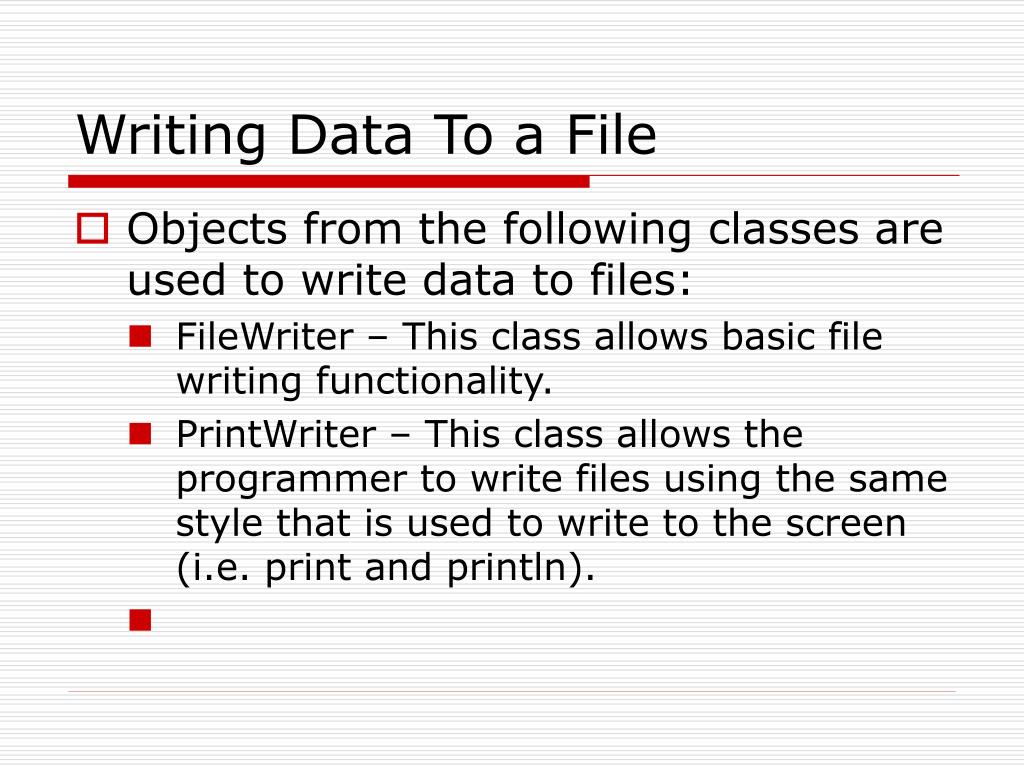 Writing Data To a File

Objects from the following classes are used to write data to files:

FileWriter – This class allows basic file writing functionality.

PrintWriter – This class allows the programmer to write files using the same style that is used to write to the screen (i.e. print and println).